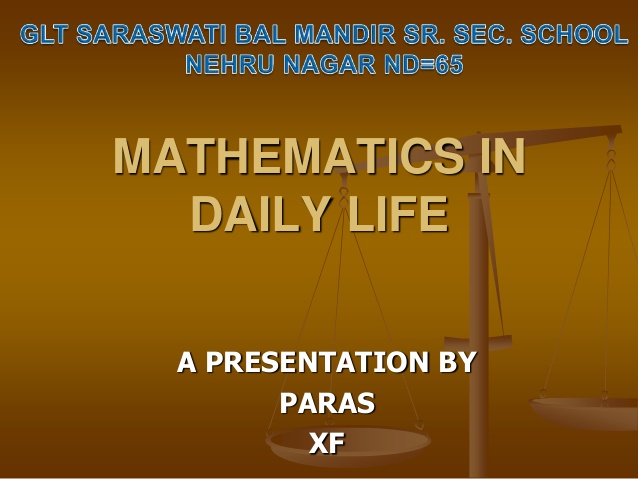 GLT SARASWATI BAL MANDIR SR. SEC. SCHOOL
NEHRU NAGAR ND=65

MATHEMATICS IN DAILY LIFE

A PRESENTATION BY
PARAS
XF